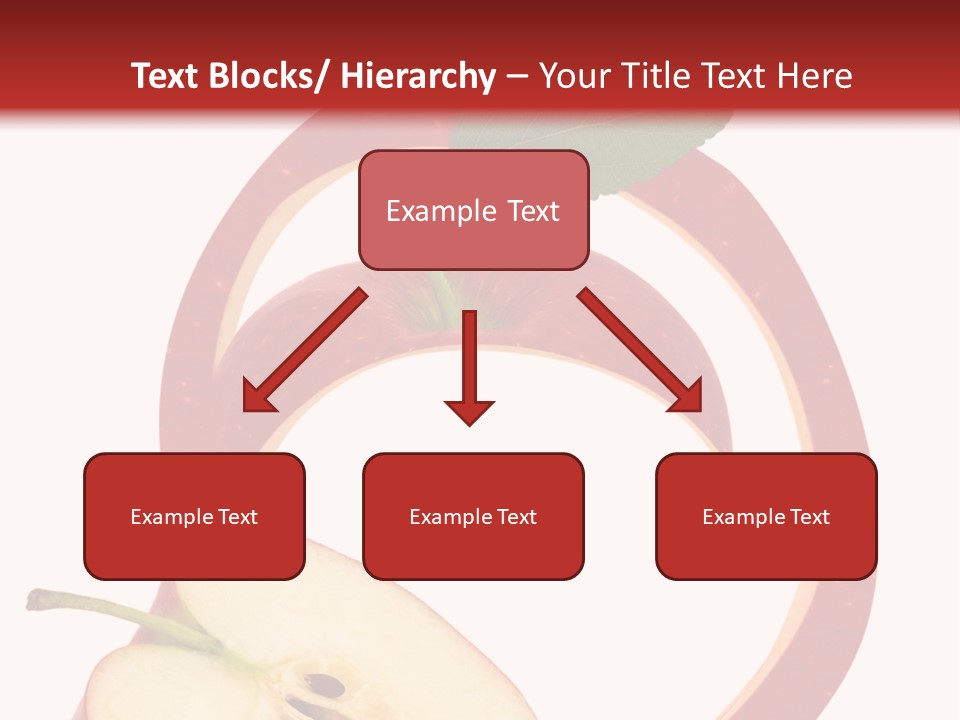 Text Blocks/ Hierarchy – Your Title Text Here

Example Text

Example Text

Example Text

Example Text